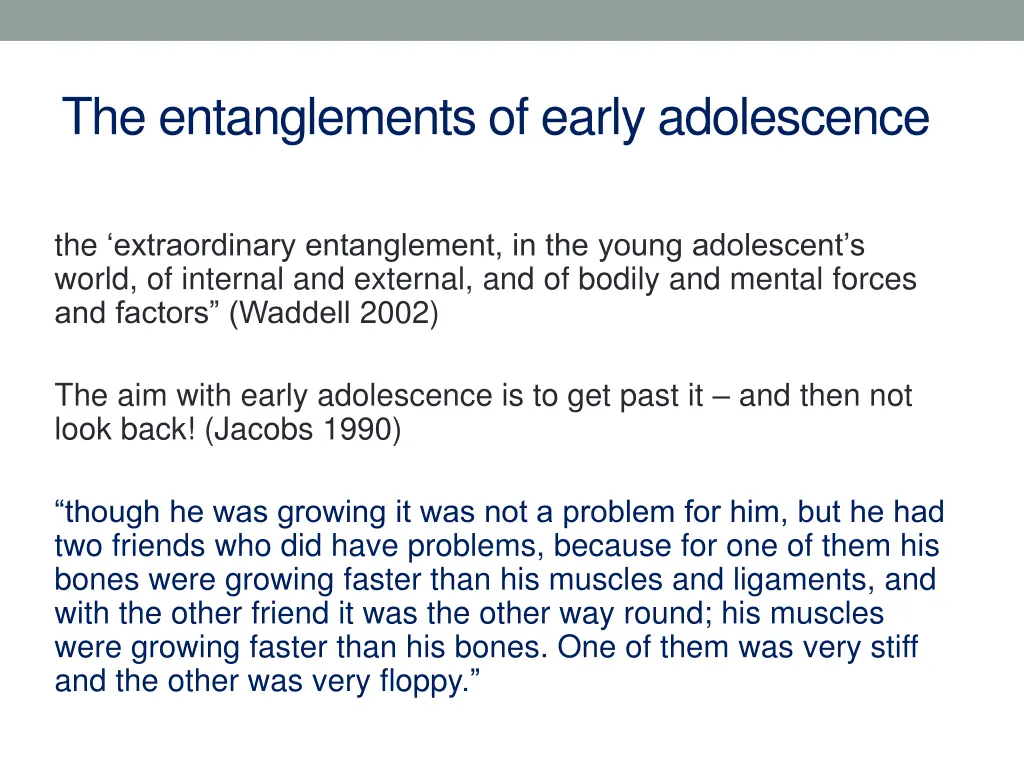 The entanglements of early adolescence

the ‘extraordinary entanglement, in the young adolescent’s world, of internal and external, and of bodily and mental forces and factors” (Waddell 2002)

The aim with early adolescence is to get past it – and then not look back! (Jacobs 1990)

“though he was growing it was not a problem for him, but he had two friends who did have problems, because for one of them his bones were growing faster than his muscles and ligaments, and with the other friend it was the other way round; his muscles were growing faster than his bones. One of them was very stiff and the other was very floppy.”